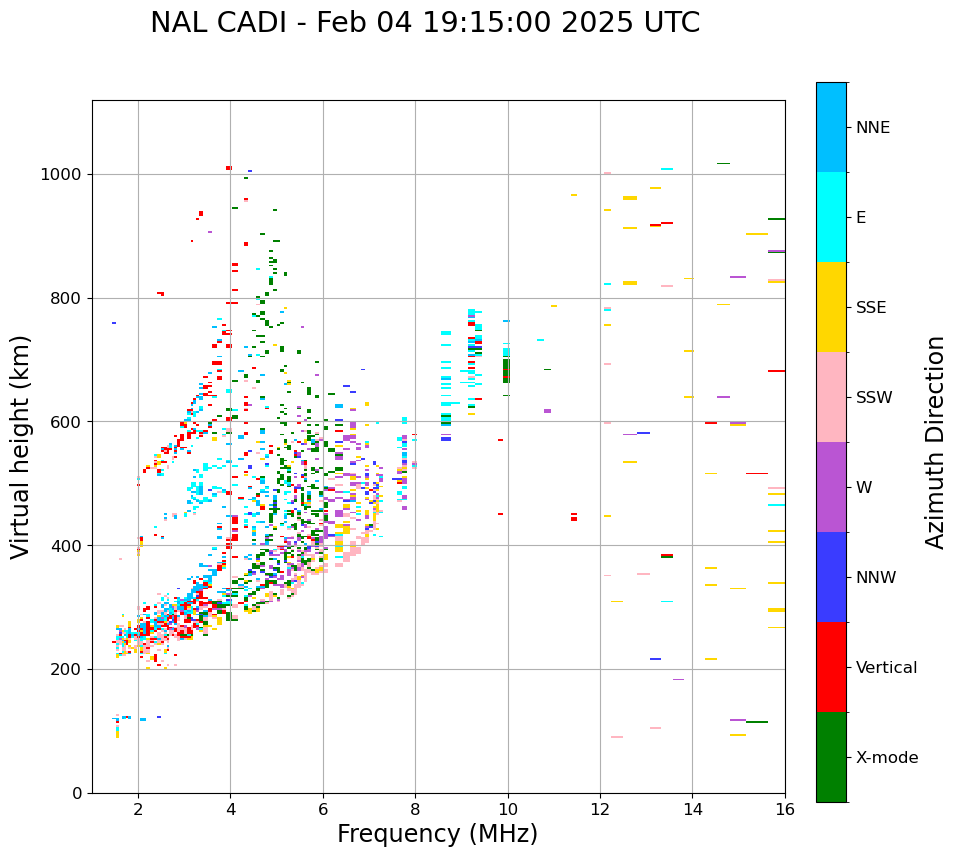 NAL CADI - Feb 04 19:15:00 2025 UTC

Virtual height (km)

1000
800
600
400
200
0

2
4
6
8
10
12
14
16

Frequency (MHz)

NNE
E
SSE
SSW
W
NNW
Vertical
X-mode

Azimuth Direction